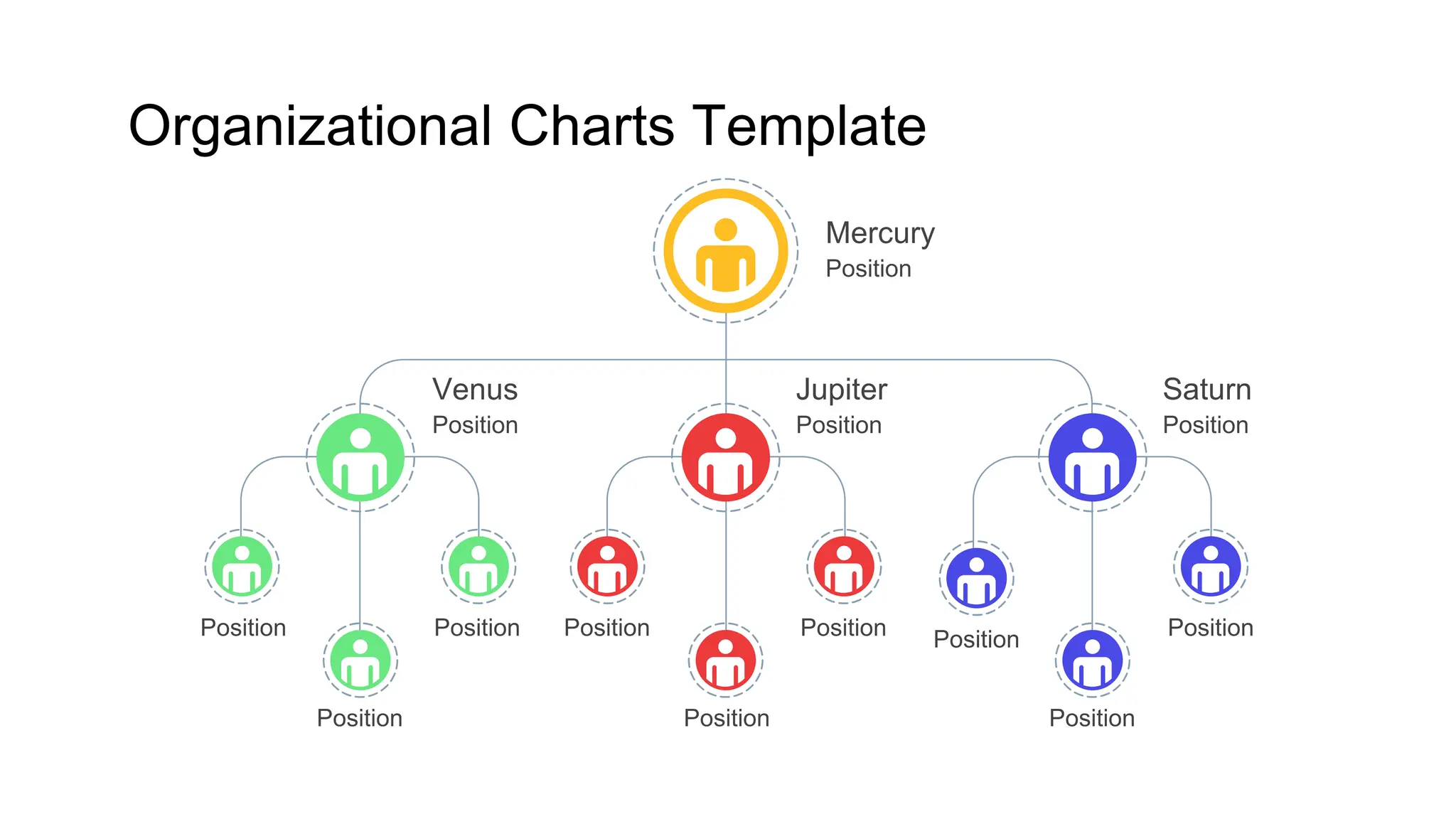 Organizational Charts Template

Mercury
Position

Venus
Position

Jupiter
Position

Saturn
Position

Position

Position

Position

Position

Position

Position

Position

Position

Position